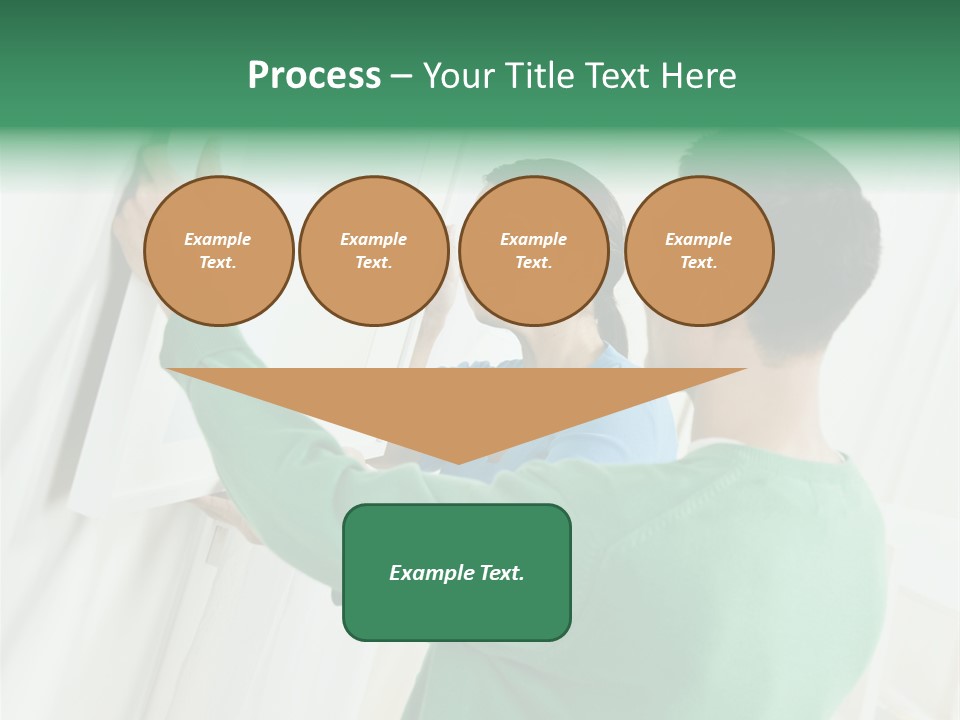 Process – Your Title Text Here

Example Text.

Example Text.

Example Text.

Example Text.

Example Text.